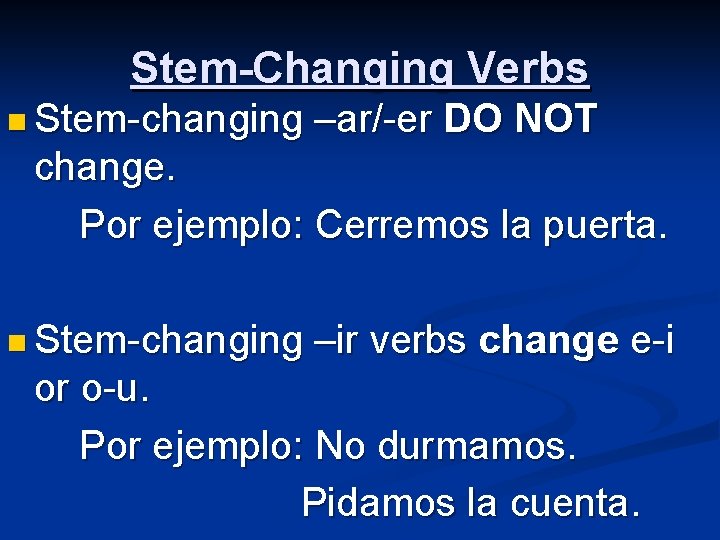 Stem-Changing Verbs

Stem-changing –ar/-er DO NOT change.

Por ejemplo: Cerremos la puerta.

Stem-changing –ir verbs change e-i or o-u.

Por ejemplo: No durmamos.

Pidamos la cuenta.